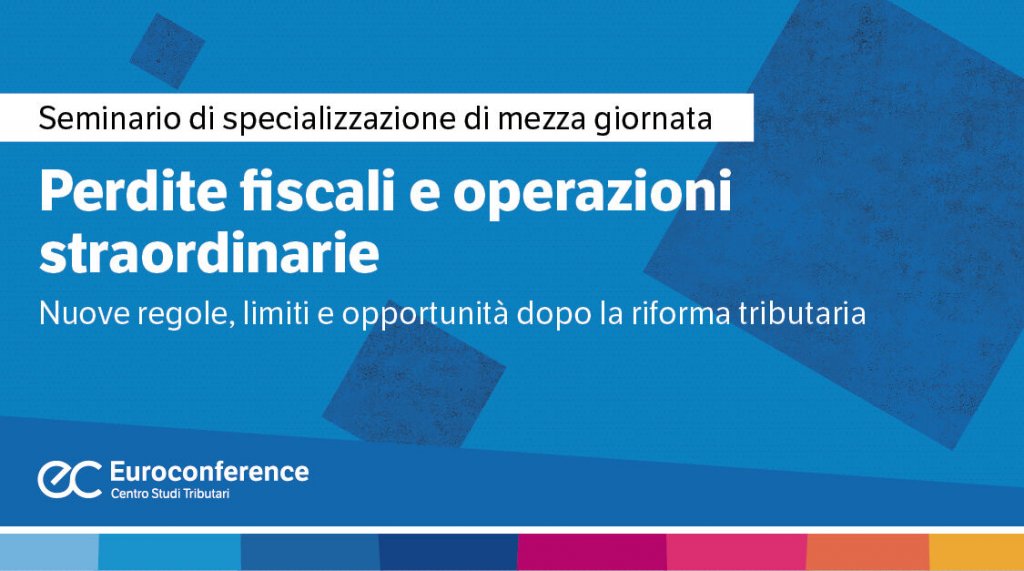 Seminario di specializzazione di mezza giornata

Perdite fiscali e operazioni straordinarie

Nuove regole, limiti e opportunità dopo la riforma tributaria

ec Euroconference
Centro Studi Tributari